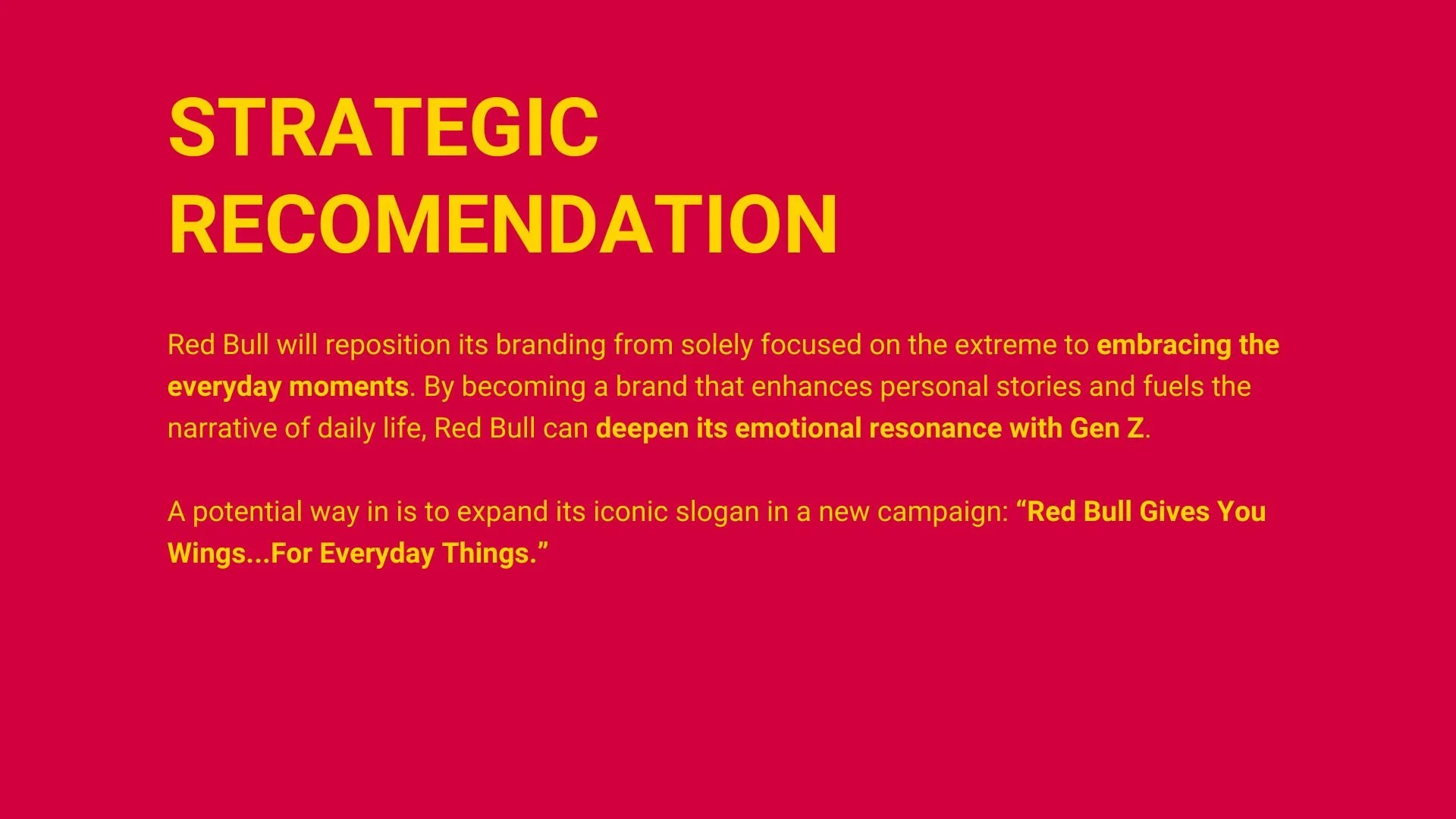 STRATEGIC RECOMENDATION

Red Bull will reposition its branding from solely focused on the extreme to embracing the everyday moments. By becoming a brand that enhances personal stories and fuels the narrative of daily life, Red Bull can deepen its emotional resonance with Gen Z.

A potential way in is to expand its iconic slogan in a new campaign: “Red Bull Gives You Wings...For Everyday Things.”